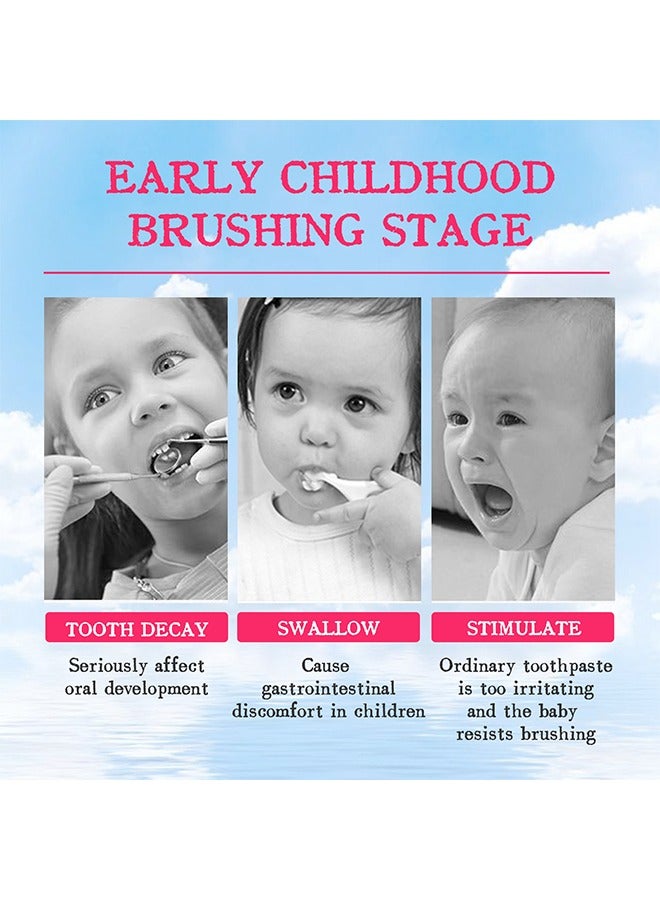 EARLY CHILDHOOD BRUSHING STAGE

TOOTH DECAY

Seriously affect oral development

SWALLOW

Cause gastrointestinal discomfort in children

STIMULATE

Ordinary toothpaste is too irritating and the baby resists brushing